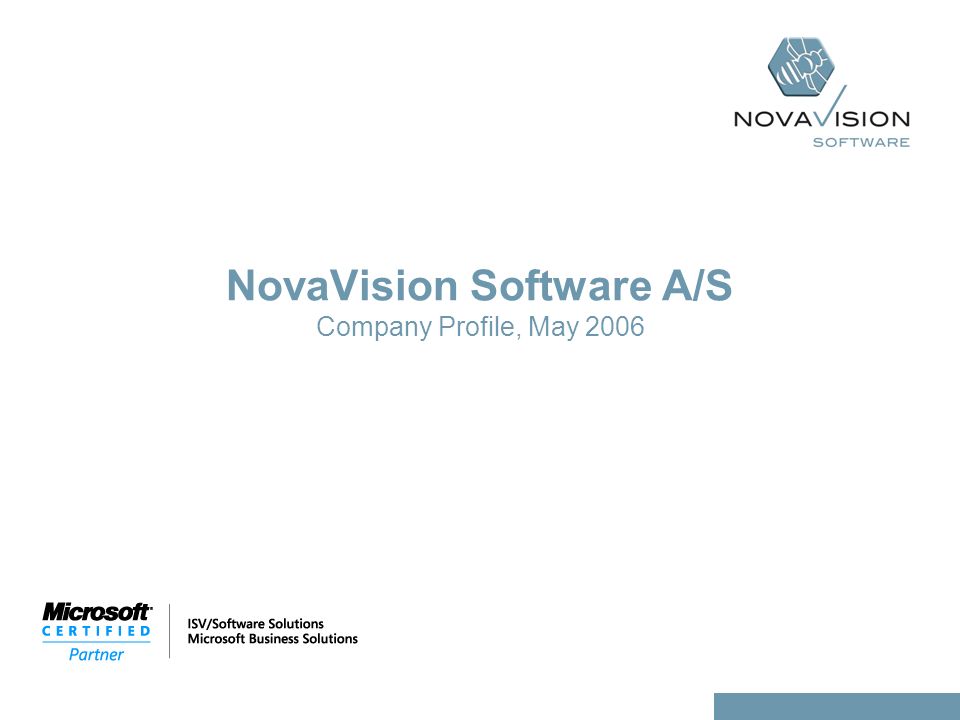 NOVAVISION
SOFTWARE

NovaVision Software A/S
Company Profile, May 2006

Microsoft
CERTIFIED
Partner

ISV/Software Solutions
Microsoft Business Solutions